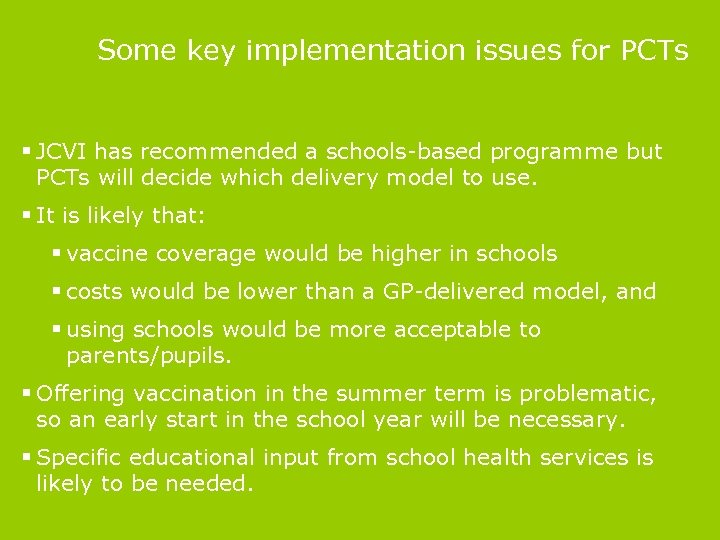 Some key implementation issues for PCTs

▪ JCVI has recommended a schools-based programme but PCTs will decide which delivery model to use.

▪ It is likely that:

▪ vaccine coverage would be higher in schools

▪ costs would be lower than a GP-delivered model, and

▪ using schools would be more acceptable to parents/pupils.

▪ Offering vaccination in the summer term is problematic, so an early start in the school year will be necessary.

▪ Specific educational input from school health services is likely to be needed.